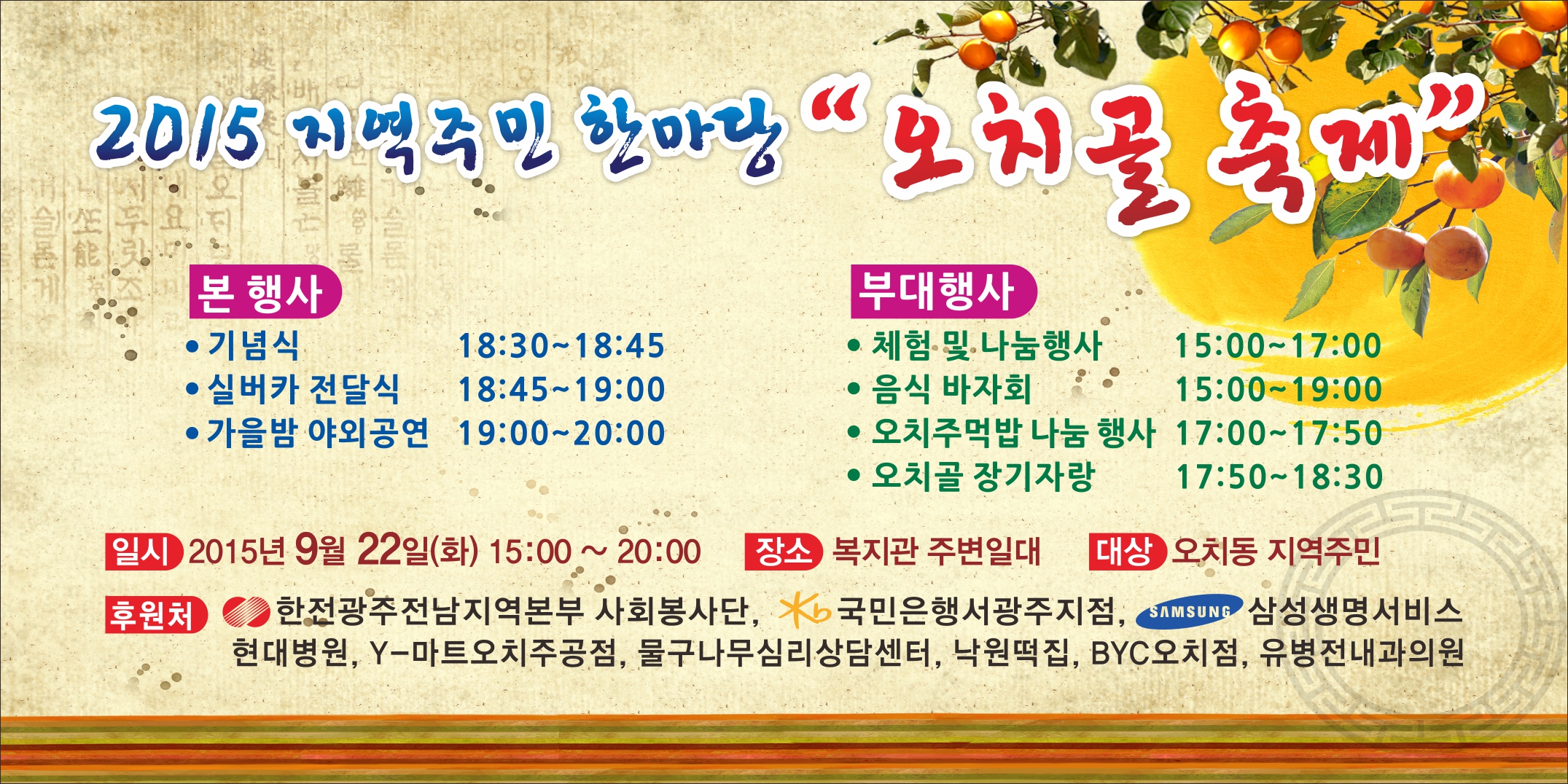 2015 지역주민 한마당 "오치골 축제"

본 행사
• 기념식 18:30~18:45
• 실버카 전달식 18:45~19:00
• 가을밤 야외공연 19:00~20:00

부대행사
• 체험 및 나눔행사 15:00~17:00
• 음식 바자회 15:00~19:00
• 오치주먹밥 나눔 행사 17:00~17:50
• 오치골 장기자랑 17:50~18:30

일시 2015년 9월 22일(화) 15:00 ~ 20:00 장소 복지관 주변일대 대상 오치동 지역주민

후원처 한전광주전남지역본부 사회봉사단, Kb 국민은행서광주지점, SAMSUNG 삼성생명서비스 현대병원, Y-마트오치주공점, 물구나무심리상담센터, 낙원떡집, BYC오치점, 유병전내과의원